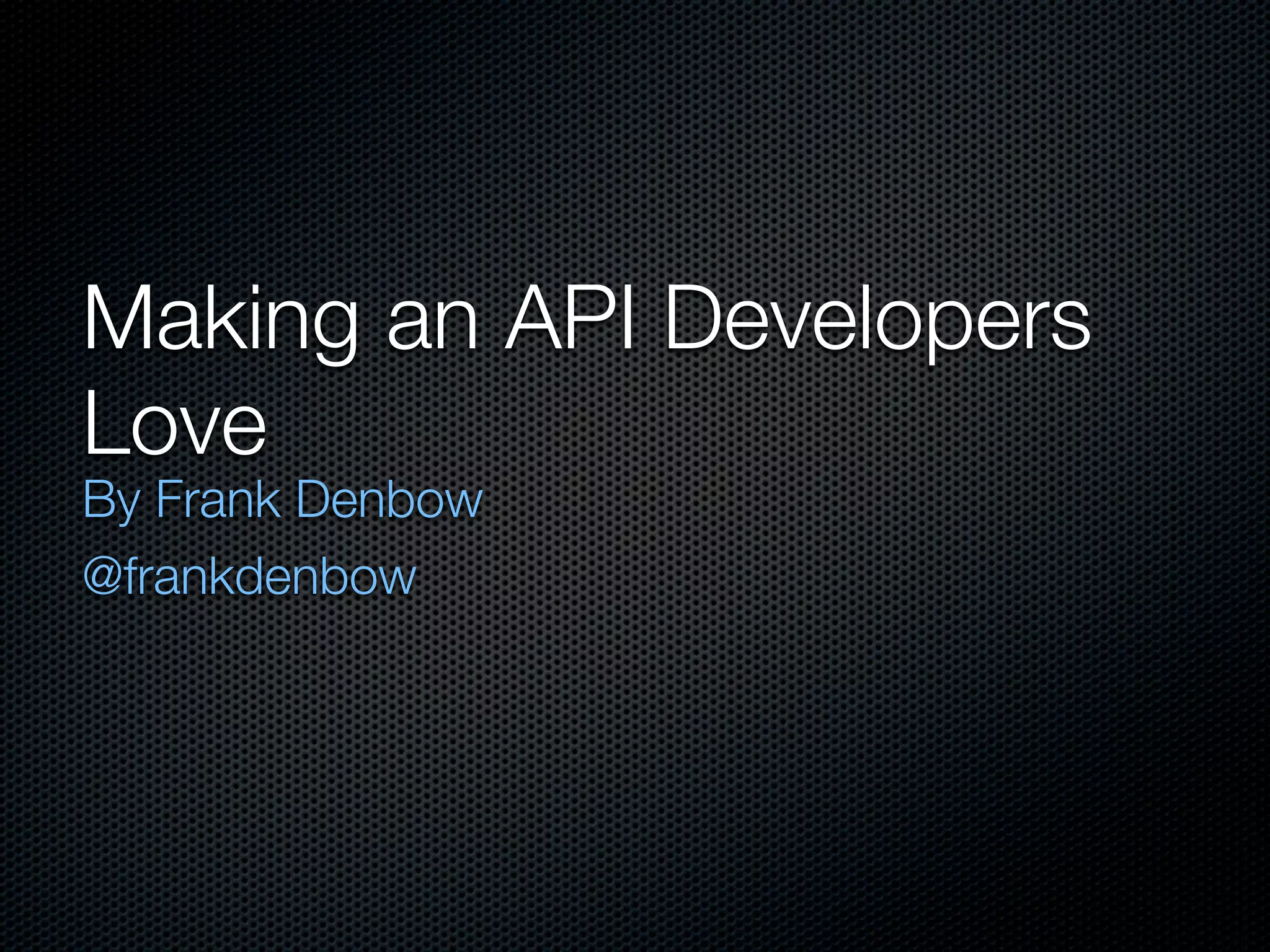 Making an API Developers Love

By Frank Denbow

@frankdenbow